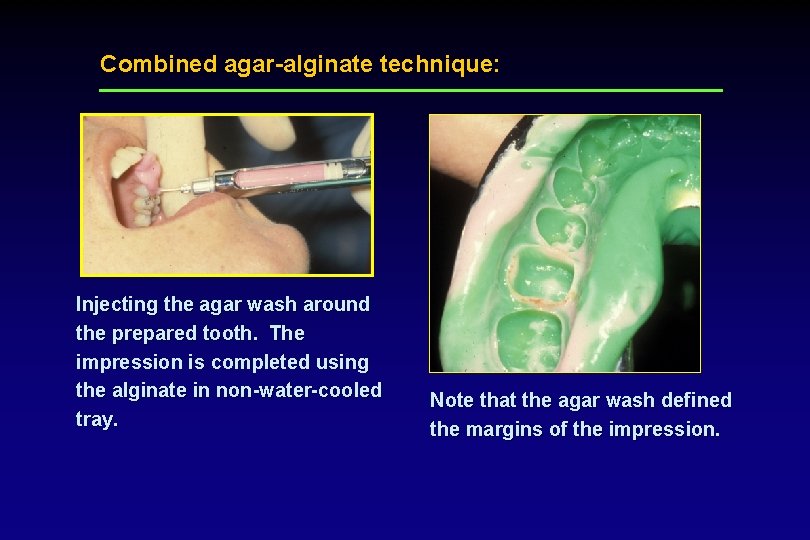 Combined agar-alginate technique:

Injecting the agar wash around the prepared tooth.  The impression is completed using the alginate in non-water-cooled tray.

Note that the agar wash defined the margins of the impression.